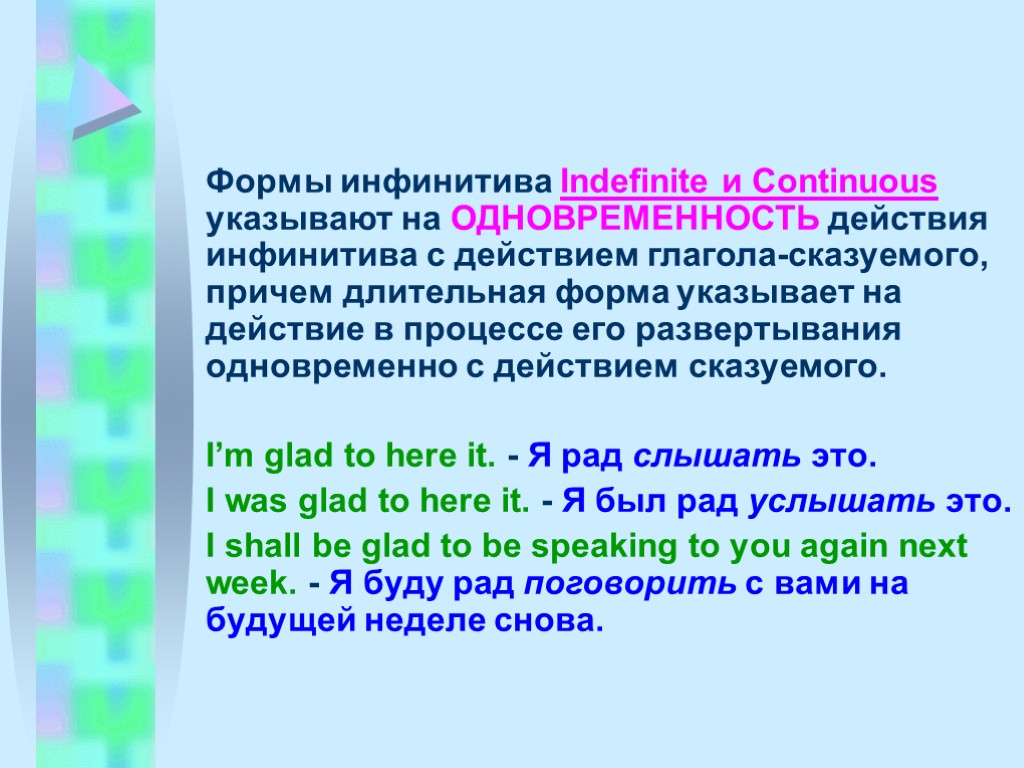 Формы инфинитива Indefinite и Continuous указывают на ОДНОВРЕМЕННОСТЬ действия инфинитива с действием глагола-сказуемого, причем длительная форма указывает на действие в процессе его развертывания одновременно с действием сказуемого.

I’m glad to here it. - Я рад слышать это.

I was glad to here it. - Я был рад услышать это.

I shall be glad to be speaking to you again next week. - Я буду рад поговорить с вами на будущей неделе снова.